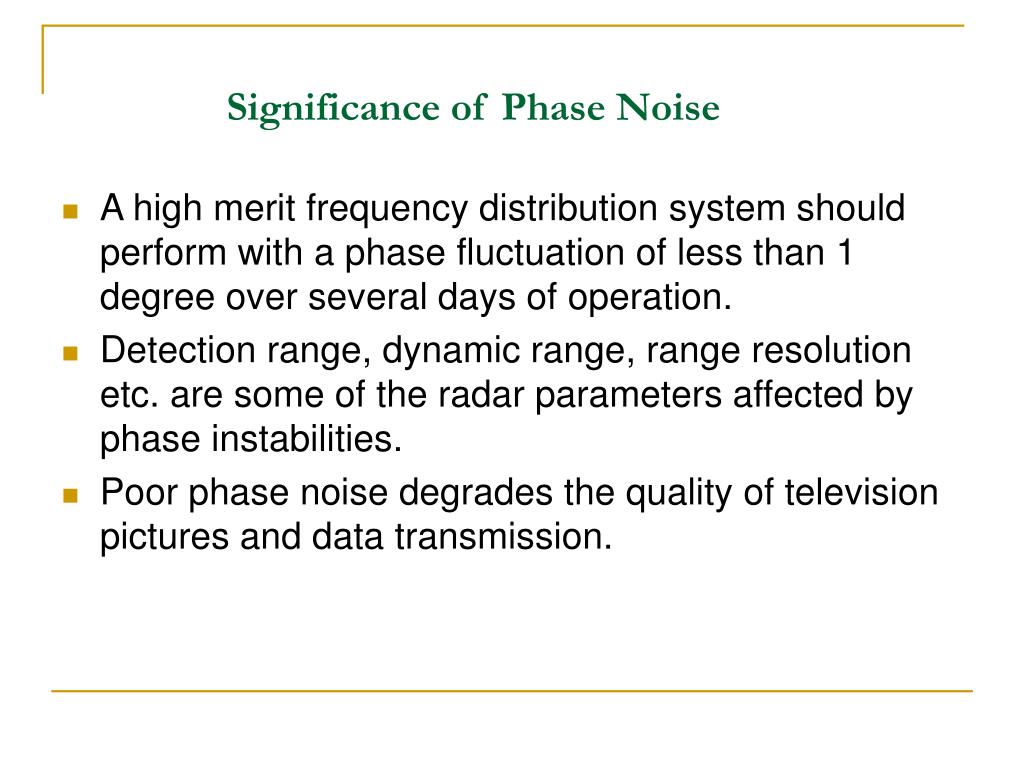 Significance of Phase Noise

- A high merit frequency distribution system should perform with a phase fluctuation of less than 1 degree over several days of operation.
- Detection range, dynamic range, range resolution etc. are some of the radar parameters affected by phase instabilities.
- Poor phase noise degrades the quality of television pictures and data transmission.